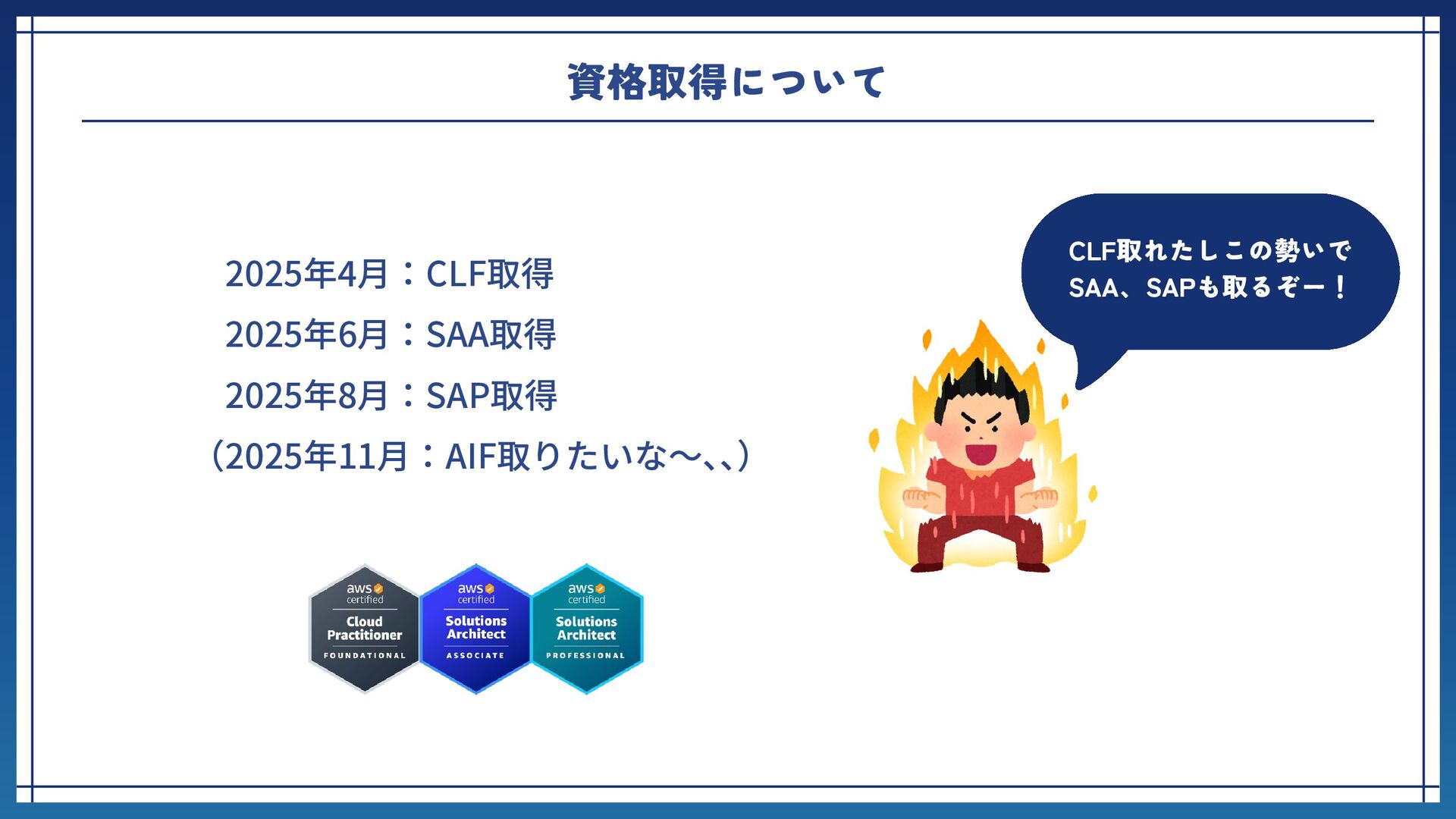 資格取得について

2025年4月：CLF取得
2025年6月：SAA取得
2025年8月：SAP取得
（2025年11月：AIF取りたいな〜､､）

CLF取れたしこの勢いで SAA、SAPも取るぞー！

aws certified Cloud Practitioner FOUNDATIONAL

aws certified Solutions Architect ASSOCIATE

aws certified Solutions Architect PROFESSIONAL